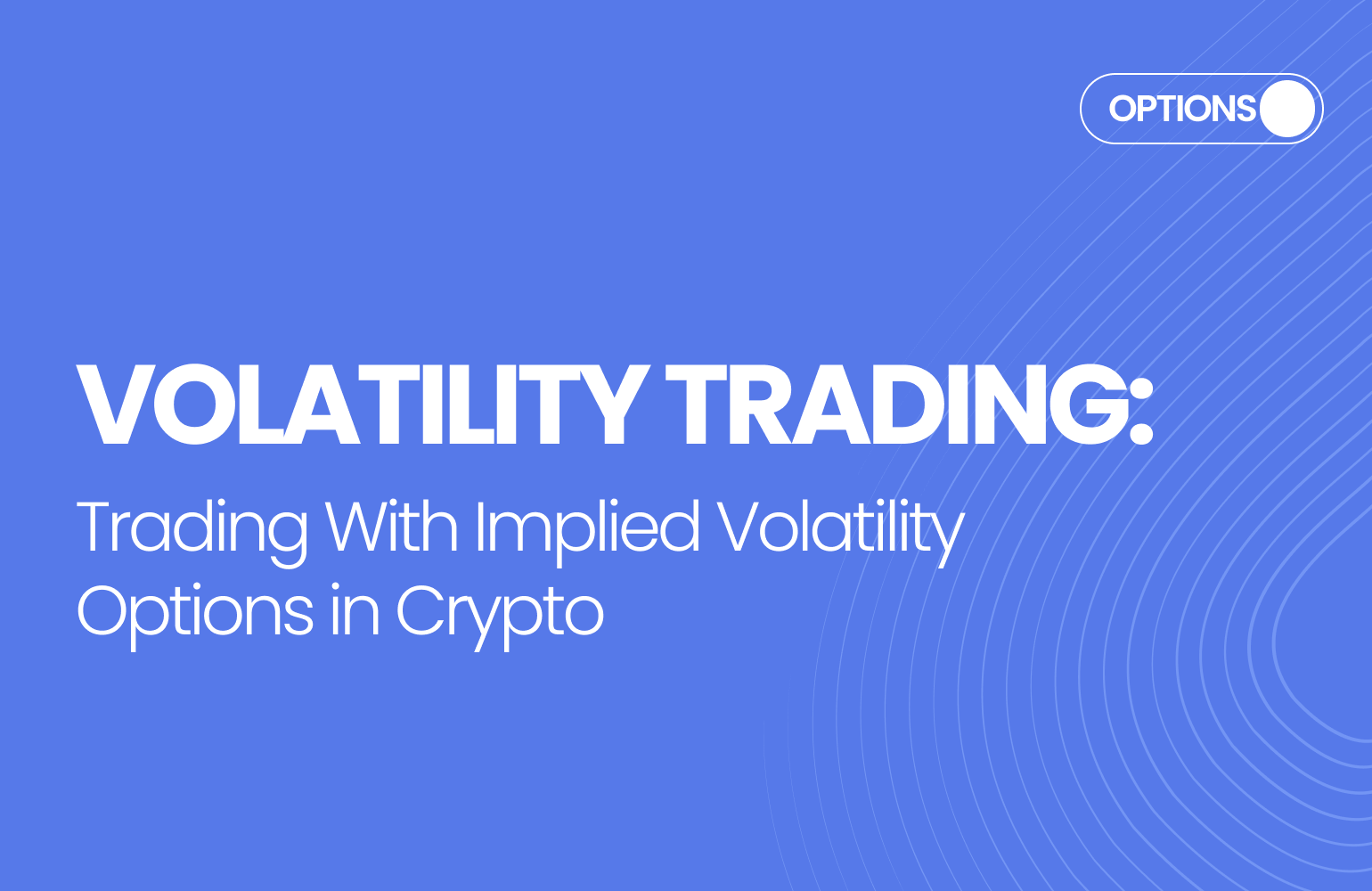 OPTIONS

VOLATILITY TRADING:

Trading With Implied Volatility Options in Crypto